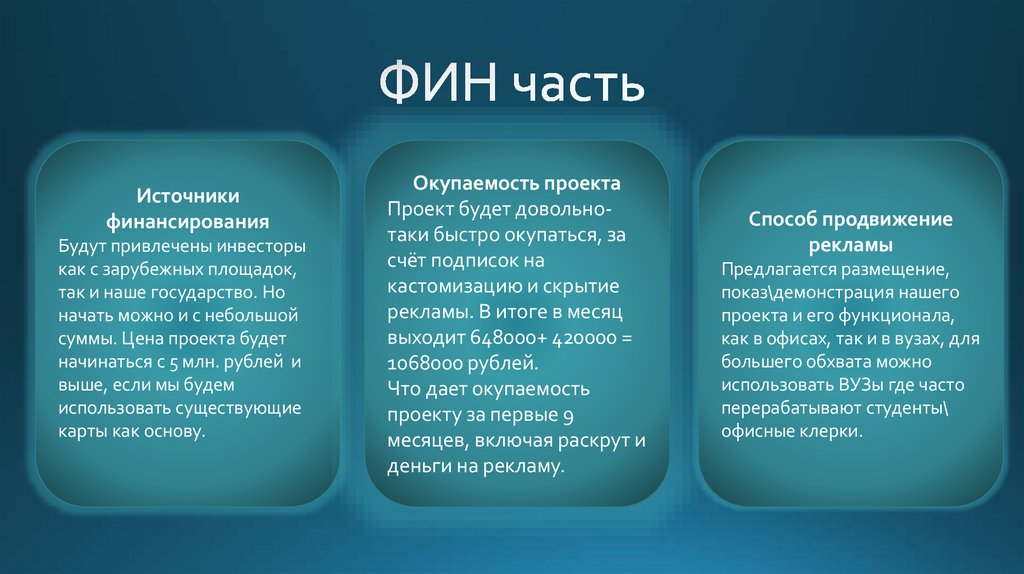 ФИН часть

Источники финансирования
Будут привлечены инвесторы как с зарубежных площадок, так и наше государство. Но начать можно и с небольшой суммы. Цена проекта будет начинаться с 5 млн. рублей и выше, если мы будем использовать существующие карты как основу.

Окупаемость проекта
Проект будет довольно-таки быстро окупаться, за счёт подписок на кастомизацию и скрытие рекламы. В итоге в месяц выходит 648000+ 420000 = 1068000 рублей.
Что дает окупаемость проекту за первые 9 месяцев, включая раскрут и деньги на рекламу.

Способ продвижение рекламы
Предлагается размещение, показ\демонстрация нашего проекта и его функционала, как в офисах, так и в вузах, для большего обхвата можно использовать ВУЗы где часто перерабатывают студенты\ офисные клерки.